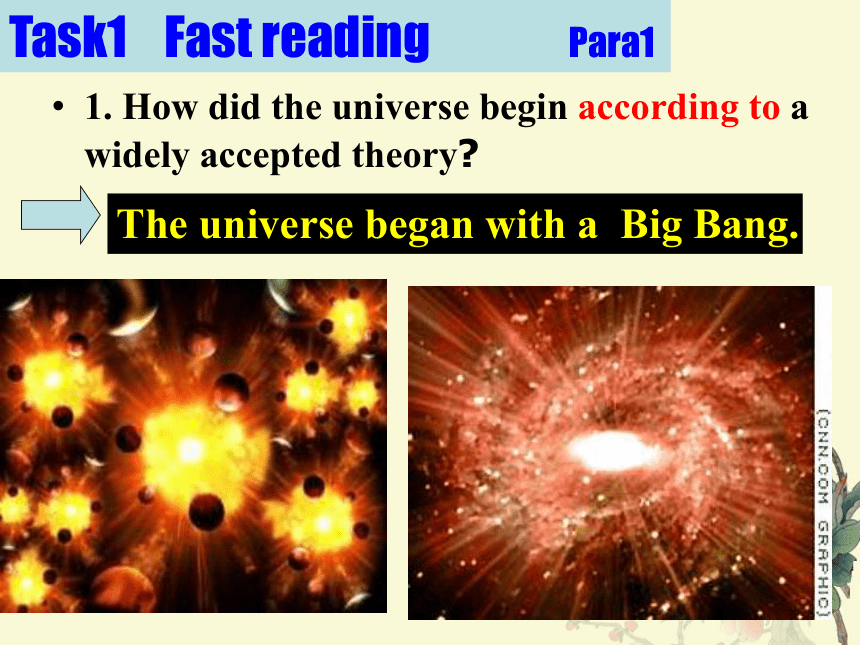 Task1 Fast reading Para1

• 1. How did the universe begin according to a widely accepted theory?

The universe began with a Big Bang.

(CNN.COM GRAPHIC)